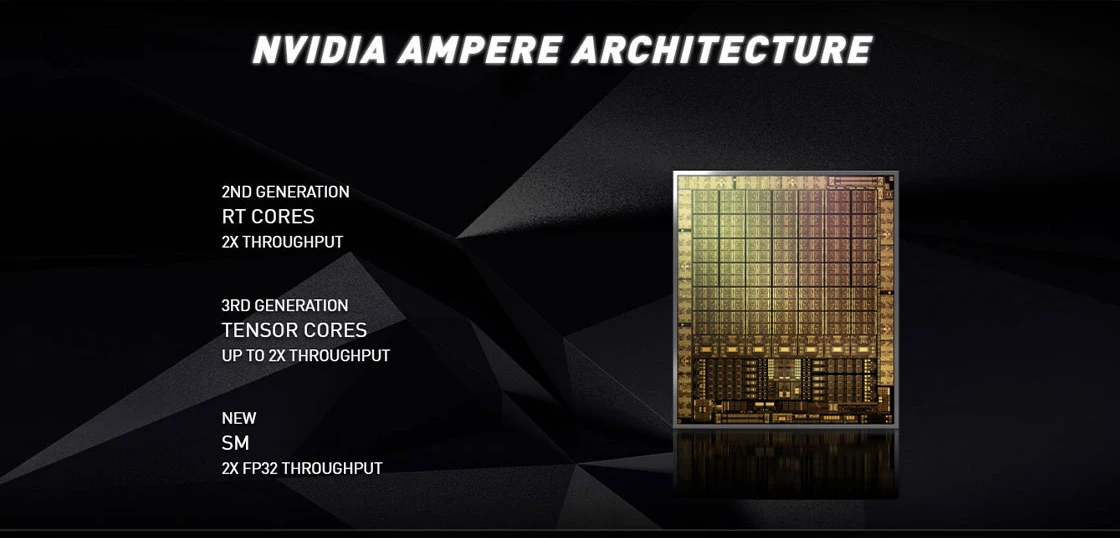 NVIDIA AMPERE ARCHITECTURE

2ND GENERATION
RT CORES
2X THROUGHPUT

3RD GENERATION
TENSOR CORES
UP TO 2X THROUGHPUT

NEW
SM
2X FP32 THROUGHPUT